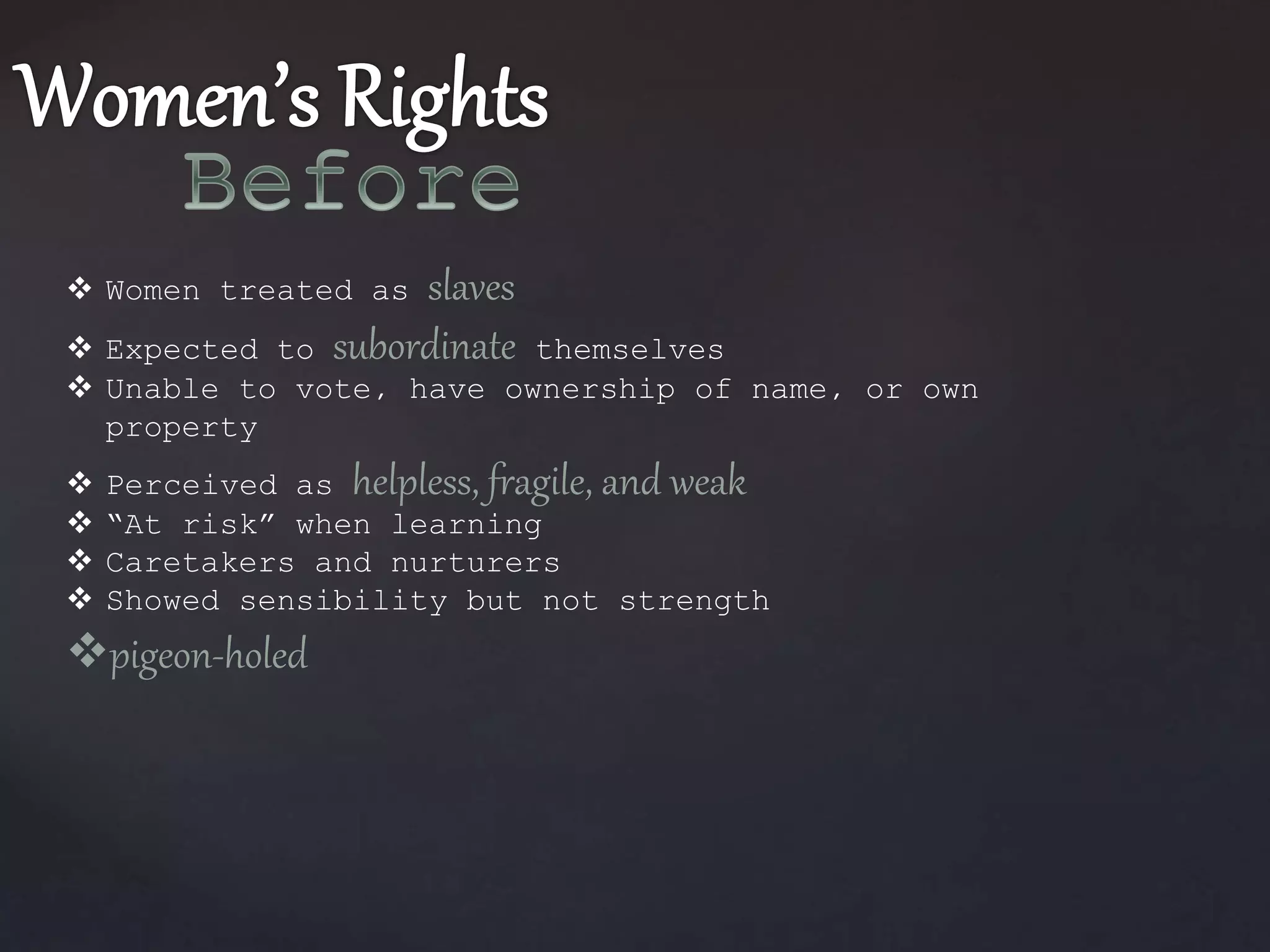 Women's Rights
Before

❖ Women treated as slaves
❖ Expected to subordinate themselves
❖ Unable to vote, have ownership of name, or own property
❖ Perceived as helpless, fragile, and weak
❖ "At risk" when learning
❖ Caretakers and nurturers
❖ Showed sensibility but not strength
❖ pigeon-holed